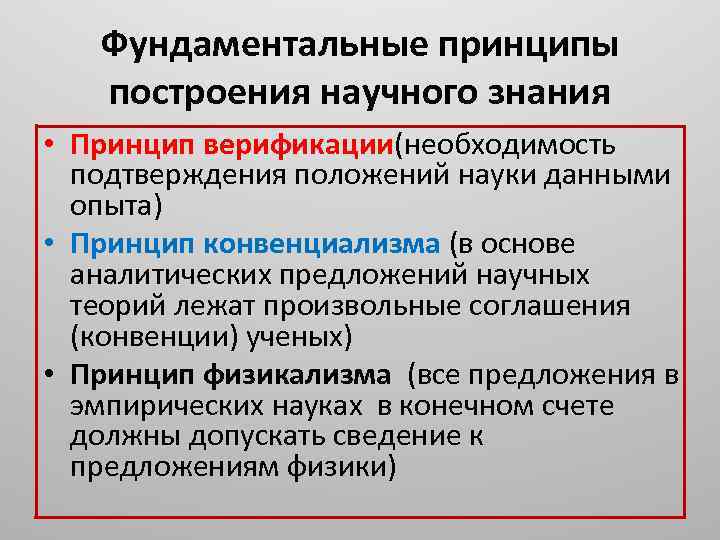 Фундаментальные принципы построения научного знания

• Принцип верификации(необходимость подтверждения положений науки данными опыта)
• Принцип конвенциализма (в основе аналитических предложений научных теорий лежат произвольные соглашения (конвенции) ученых)
• Принцип физикализма (все предложения в эмпирических науках в конечном счете должны допускать сведение к предложениям физики)